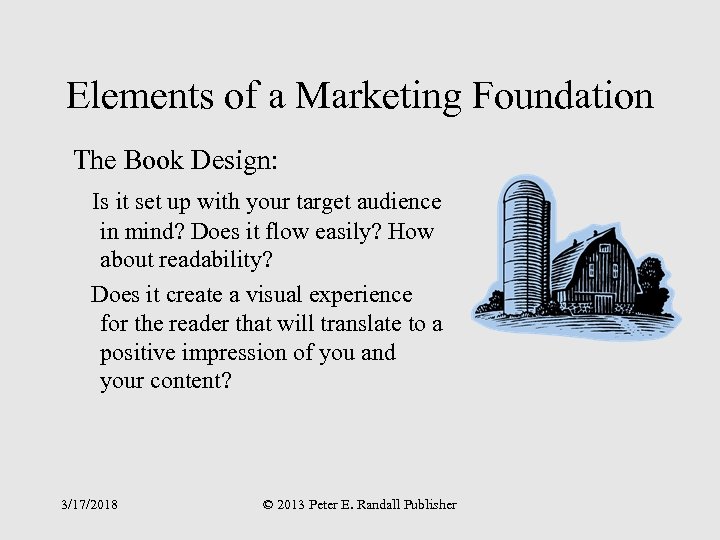 Elements of a Marketing Foundation

The Book Design:

Is it set up with your target audience in mind? Does it flow easily? How about readability?

Does it create a visual experience for the reader that will translate to a positive impression of you and your content?

3/17/2018

© 2013 Peter E. Randall Publisher